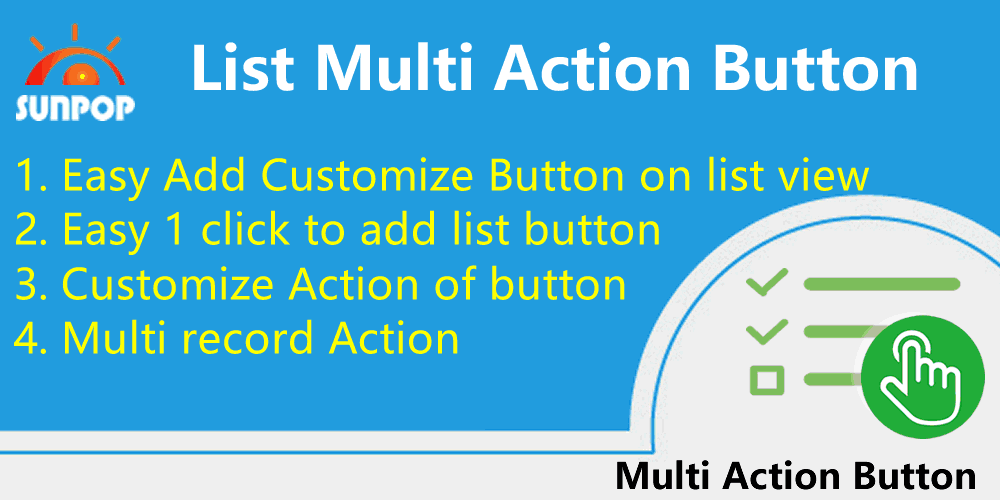 SUNPOP

List Multi Action Button

1. Easy Add Customize Button on list view
2. Easy 1 click to add list button
3. Customize Action of button
4. Multi record Action

Multi Action Button